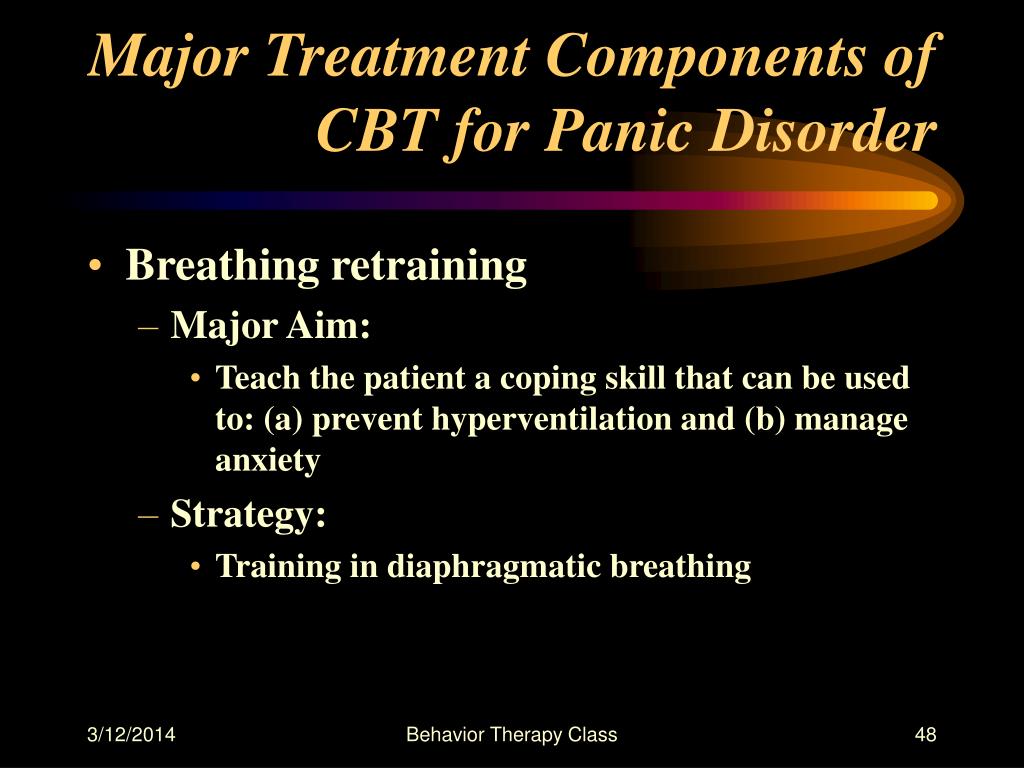 Major Treatment Components of CBT for Panic Disorder

• Breathing retraining
– Major Aim:
• Teach the patient a coping skill that can be used to: (a) prevent hyperventilation and (b) manage anxiety
– Strategy:
• Training in diaphragmatic breathing

3/12/2014
Behavior Therapy Class
48